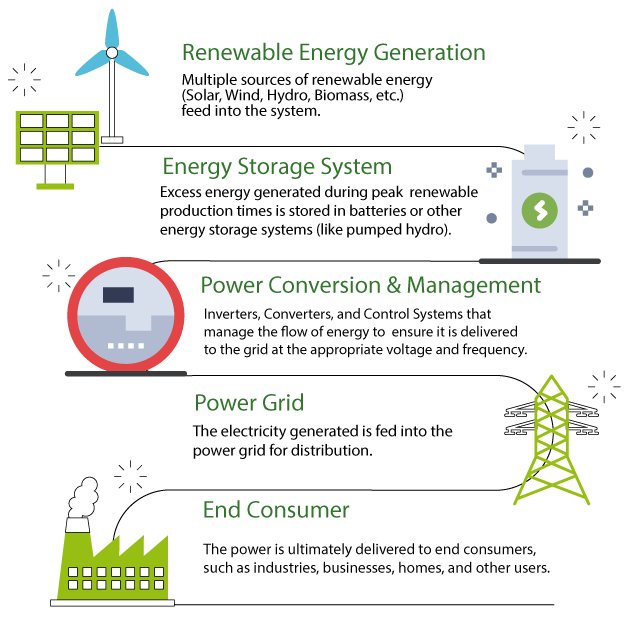 Renewable Energy Generation

Multiple sources of renewable energy (Solar, Wind, Hydro, Biomass, etc.) feed into the system.

Energy Storage System

Excess energy generated during peak renewable production times is stored in batteries or other energy storage systems (like pumped hydro).

Power Conversion & Management

Inverters, Converters, and Control Systems that manage the flow of energy to ensure it is delivered to the grid at the appropriate voltage and frequency.

Power Grid

The electricity generated is fed into the power grid for distribution.

End Consumer

The power is ultimately delivered to end consumers, such as industries, businesses, homes, and other users.